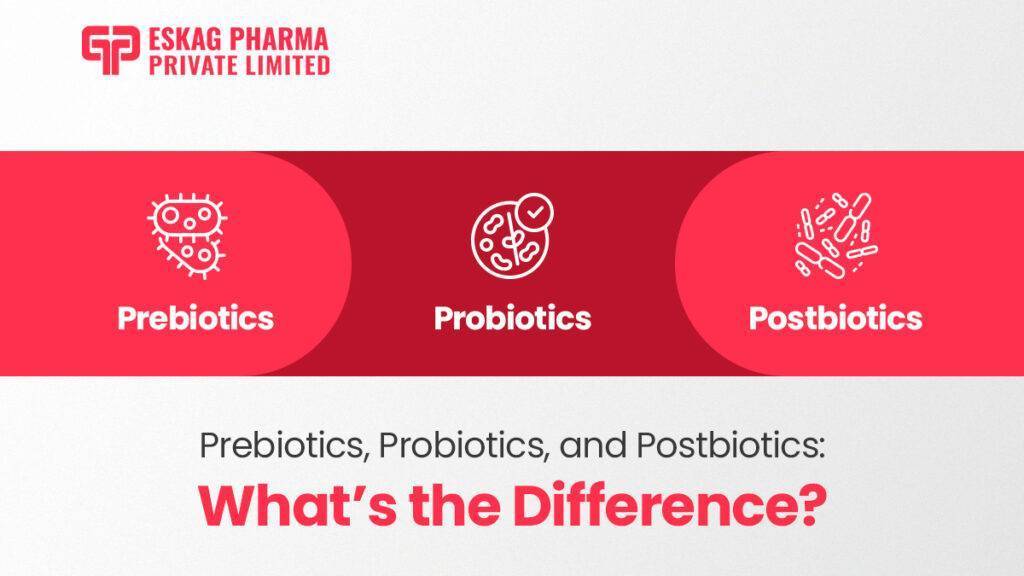 ESKAG PHARMA
PRIVATE LIMITED

Prebiotics

Probiotics

Postbiotics

Prebiotics, Probiotics, and Postbiotics:
What's the Difference?